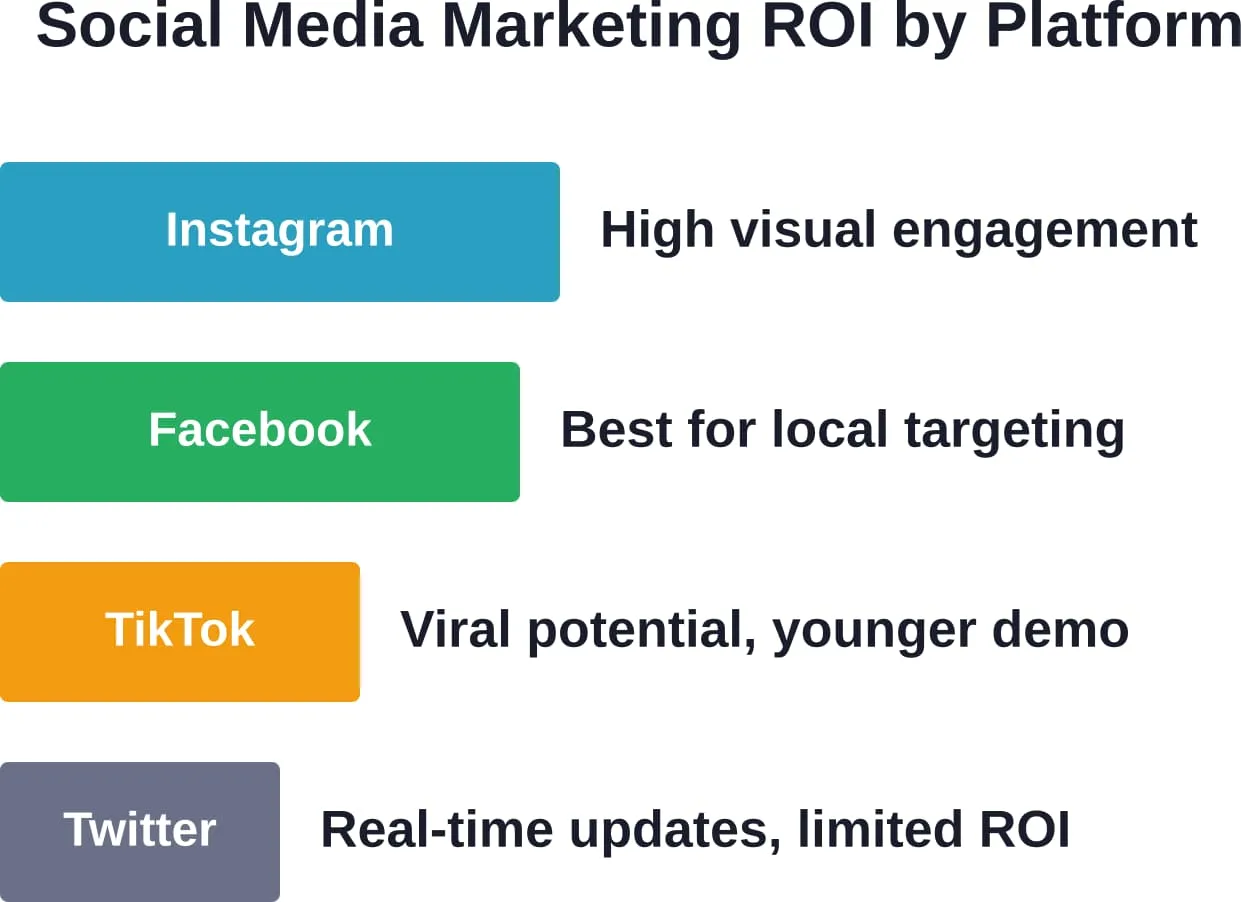 Social Media Marketing ROI by Platform

Instagram

High visual engagement

Facebook

Best for local targeting

TikTok

Viral potential, younger demo

Twitter

Real-time updates, limited ROI